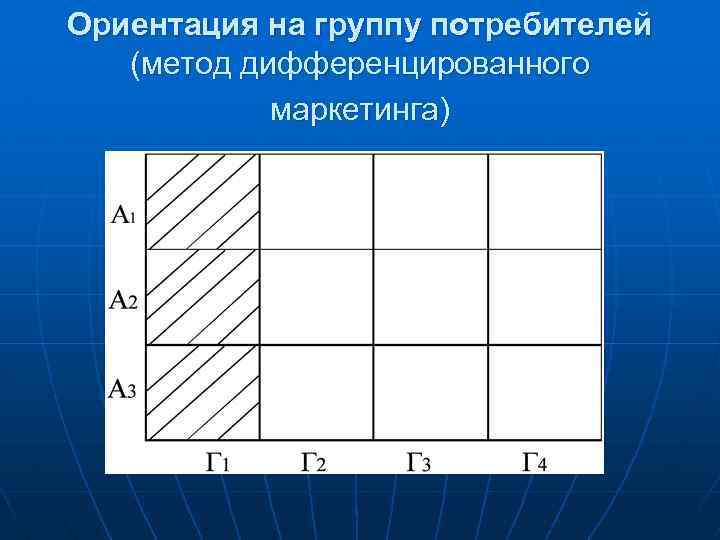 Ориентация на группу потребителей (метод дифференцированного маркетинга)

$А_1$
$А_2$
$А_3$
$Г_1$ $Г_2$ $Г_3$ $Г_4$